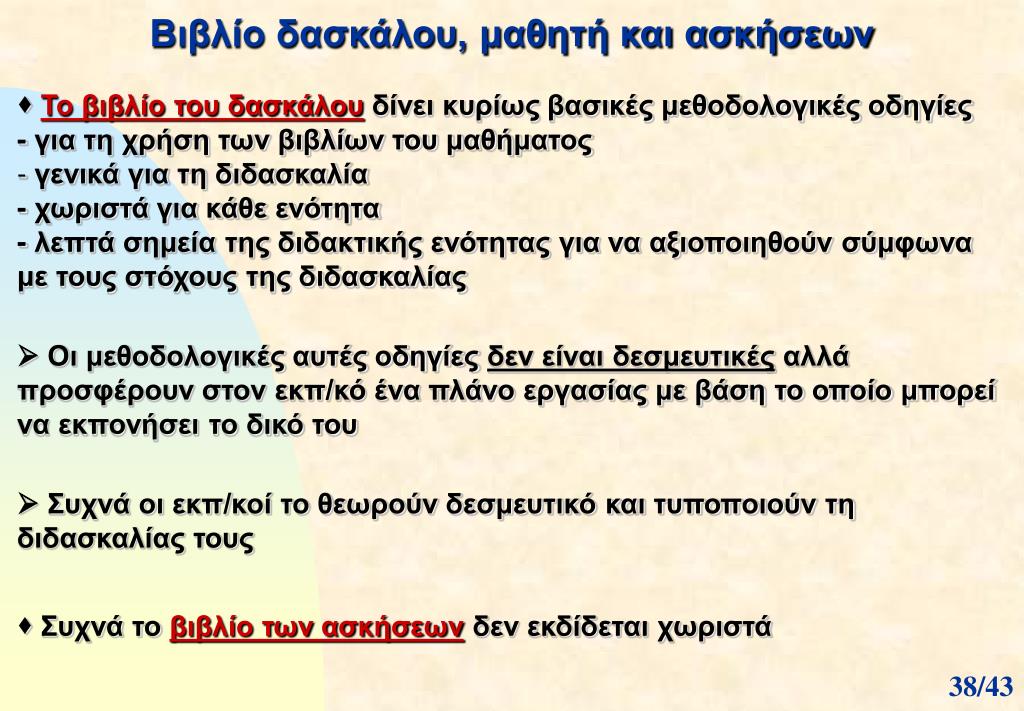 Βιβλίο δασκάλου, μαθητή και ασκήσεων

♦ Το βιβλίο του δασκάλου δίνει κυρίως βασικές μεθοδολογικές οδηγίες
- για τη χρήση των βιβλίων του μαθήματος
- γενικά για τη διδασκαλία
- χωριστά για κάθε ενότητα
- λεπτά σημεία της διδακτικής ενότητας για να αξιοποιηθούν σύμφωνα με τους στόχους της διδασκαλίας

➢ Οι μεθοδολογικές αυτές οδηγίες δεν είναι δεσμευτικές αλλά προσφέρουν στον εκπ/κό ένα πλάνο εργασίας με βάση το οποίο μπορεί να εκπονήσει το δικό του

➢ Συχνά οι εκπ/κοί το θεωρούν δεσμευτικό και τυποποιούν τη διδασκαλίας τους

♦ Συχνά το βιβλίο των ασκήσεων δεν εκδίδεται χωριστά

38/43